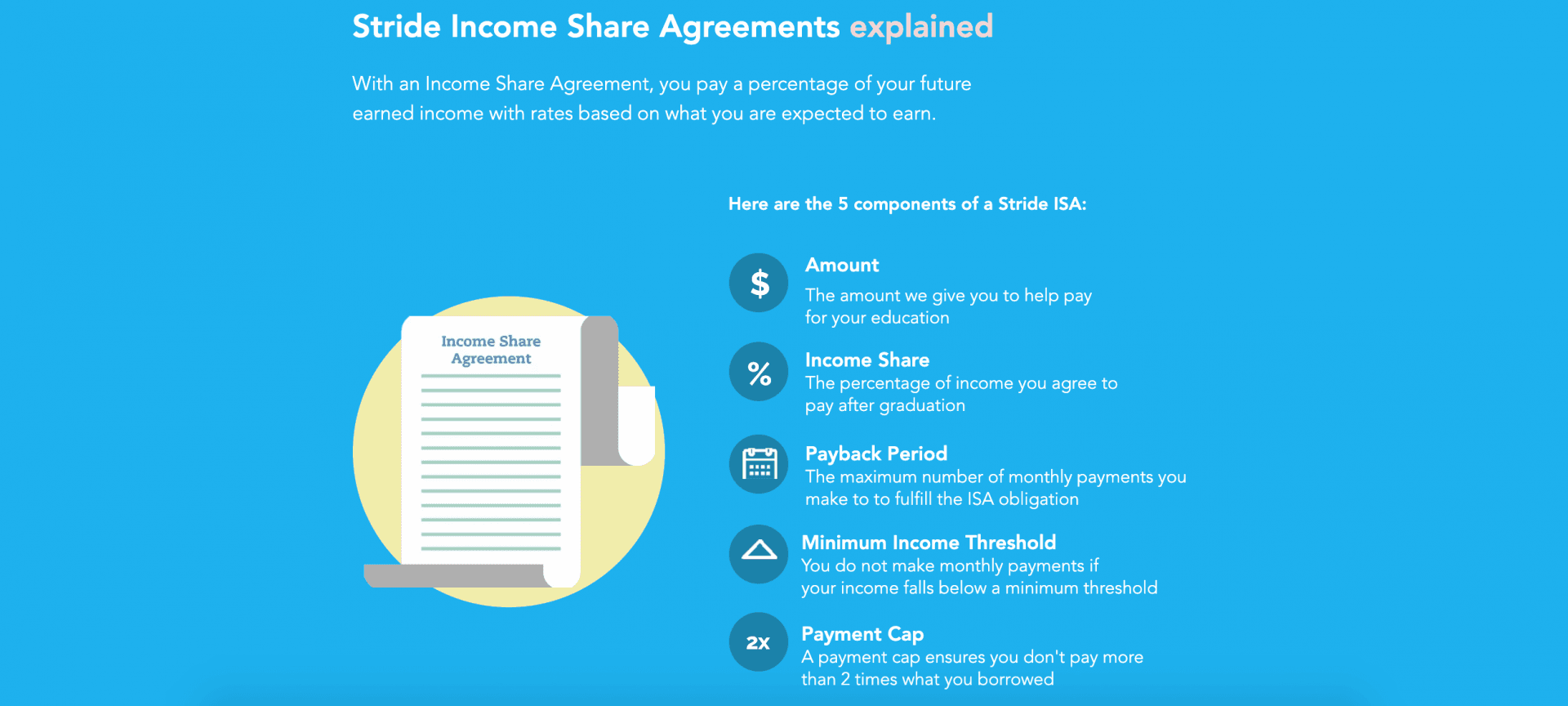 Stride Income Share Agreements explained

With an Income Share Agreement, you pay a percentage of your future earned income with rates based on what you are expected to earn.

Income Share Agreement

Here are the 5 components of a Stride ISA:

$

Amount
The amount we give you to help pay for your education

%

Income Share
The percentage of income you agree to pay after graduation

Payback Period
The maximum number of monthly payments you make to to fulfill the ISA obligation

Minimum Income Threshold
You do not make monthly payments if your income falls below a minimum threshold

2x

Payment Cap
A payment cap ensures you don't pay more than 2 times what you borrowed